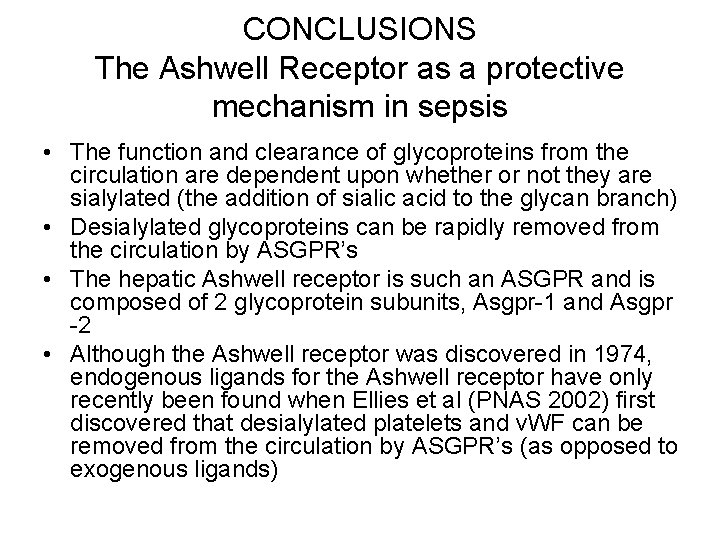 CONCLUSIONS
The Ashwell Receptor as a protective mechanism in sepsis

• The function and clearance of glycoproteins from the circulation are dependent upon whether or not they are sialylated (the addition of sialic acid to the glycan branch)
• Desialylated glycoproteins can be rapidly removed from the circulation by ASGPR's
• The hepatic Ashwell receptor is such an ASGPR and is composed of 2 glycoprotein subunits, Asgpr-1 and Asgpr -2
• Although the Ashwell receptor was discovered in 1974, endogenous ligands for the Ashwell receptor have only recently been found when Ellies et al (PNAS 2002) first discovered that desialylated platelets and vWF can be removed from the circulation by ASGPR's (as opposed to exogenous ligands)